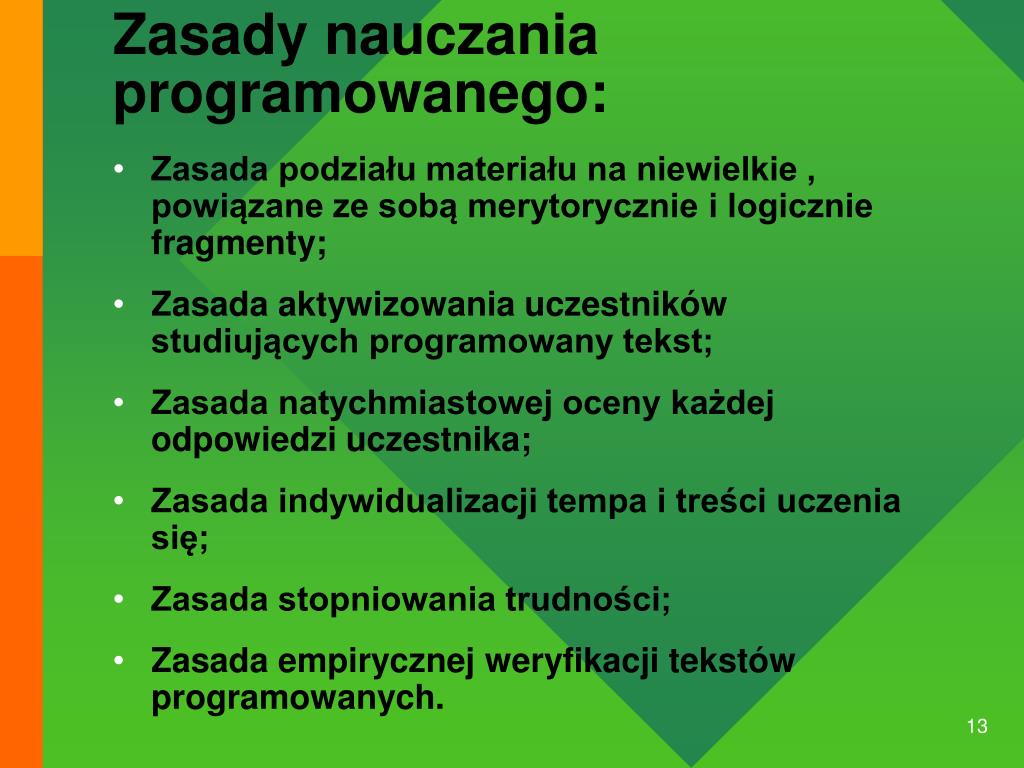 Zasady nauczania programowanego:

• Zasada podziału materiału na niewielkie , powiązane ze sobą merytorycznie i logicznie fragmenty;

• Zasada aktywizowania uczestników studiujących programowany tekst;

• Zasada natychmiastowej oceny każdej odpowiedzi uczestnika;

• Zasada indywidualizacji tempa i treści uczenia się;

• Zasada stopniowania trudności;

• Zasada empirycznej weryfikacji tekstów programowanych.

13